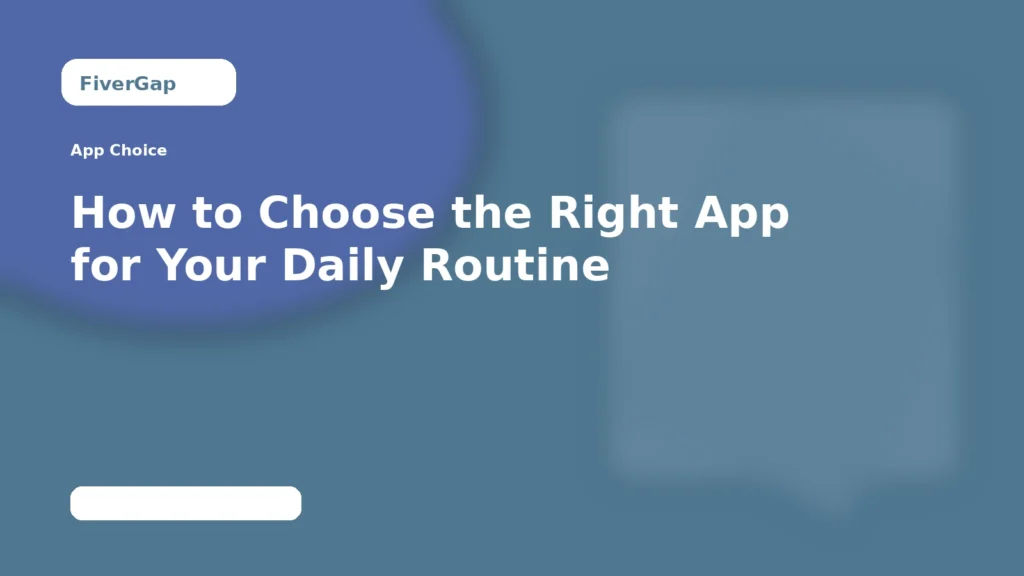 FiverGap

App Choice

How to Choose the Right App for Your Daily Routine